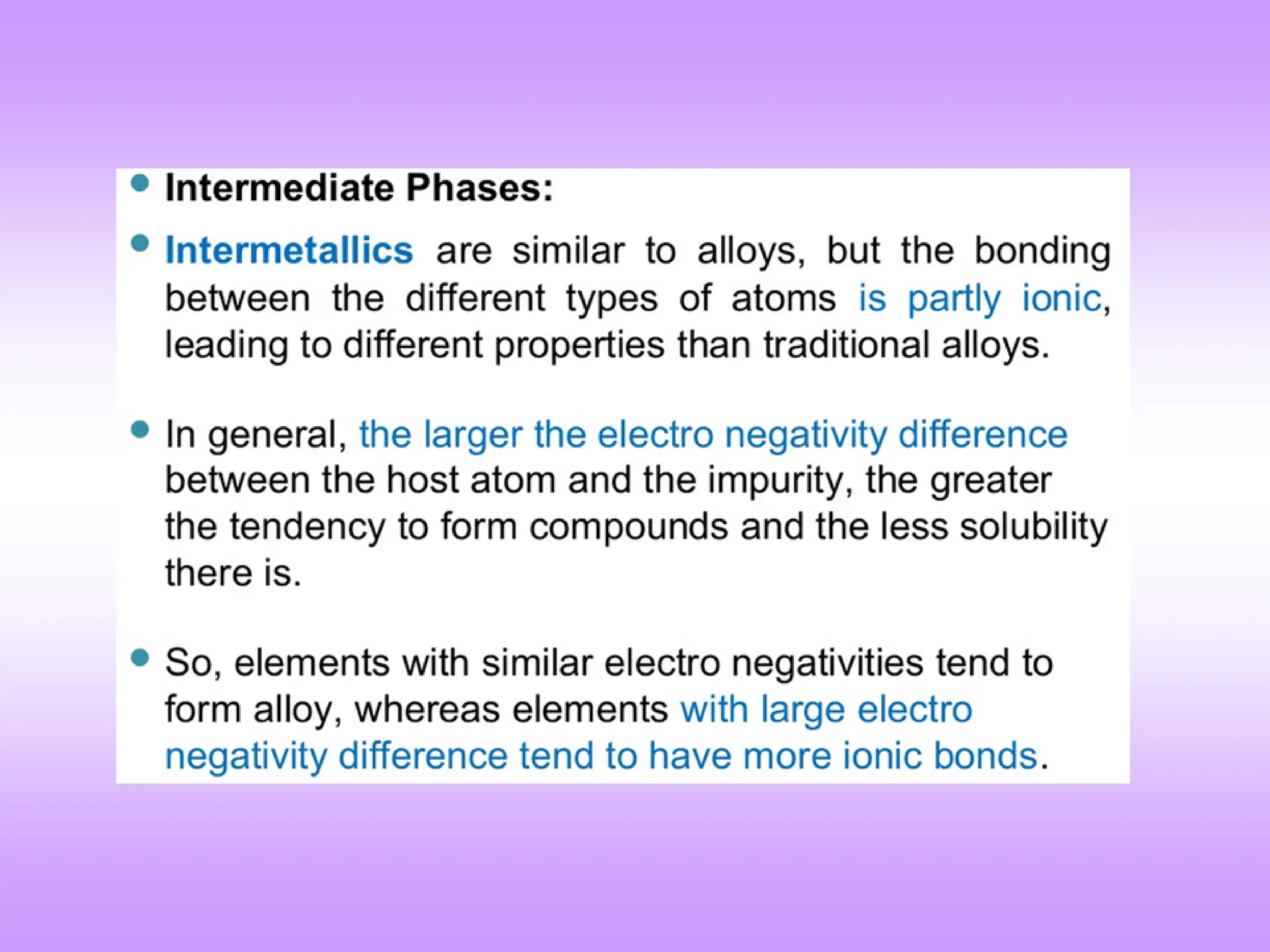 • Intermediate Phases:

• Intermetallics are similar to alloys, but the bonding between the different types of atoms is partly ionic, leading to different properties than traditional alloys.

• In general, the larger the electro negativity difference between the host atom and the impurity, the greater the tendency to form compounds and the less solubility there is.

• So, elements with similar electro negativities tend to form alloy, whereas elements with large electro negativity difference tend to have more ionic bonds.